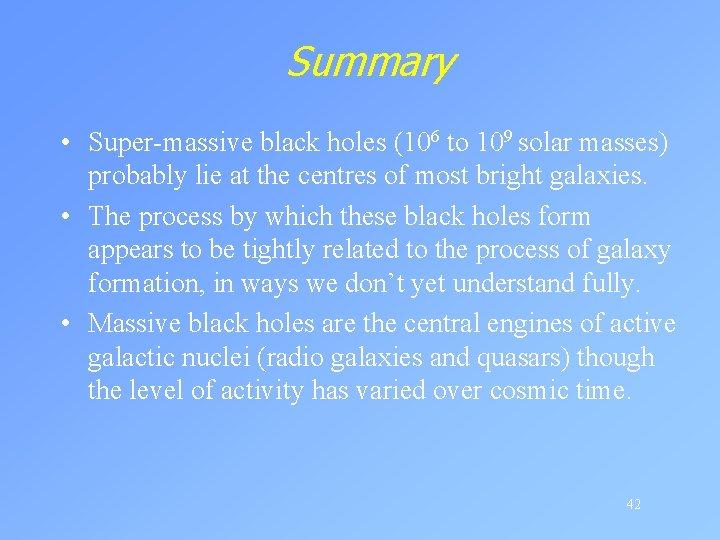 Summary

• Super-massive black holes ($10^6$ to $10^9$ solar masses) probably lie at the centres of most bright galaxies.

• The process by which these black holes form appears to be tightly related to the process of galaxy formation, in ways we don't yet understand fully.

• Massive black holes are the central engines of active galactic nuclei (radio galaxies and quasars) though the level of activity has varied over cosmic time.

42